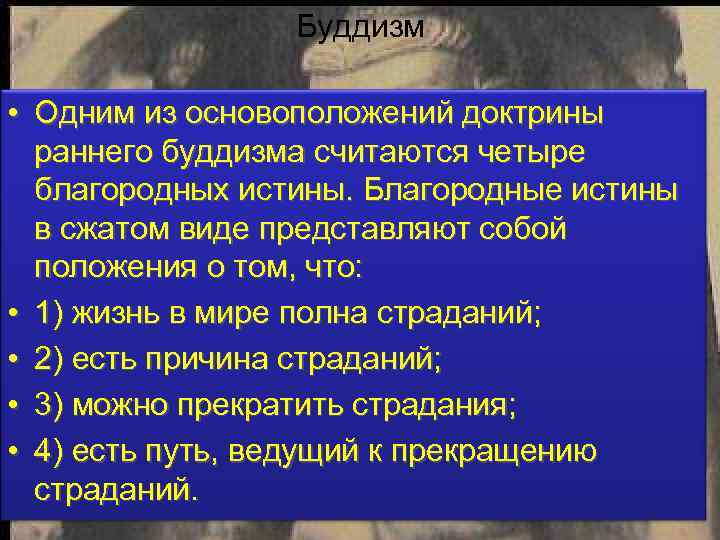 Буддизм

• Одним из основоположений доктрины раннего буддизма считаются четыре благородных истины. Благородные истины в сжатом виде представляют собой положения о том, что:
• 1) жизнь в мире полна страданий;
• 2) есть причина страданий;
• 3) можно прекратить страдания;
• 4) есть путь, ведущий к прекращению страданий.